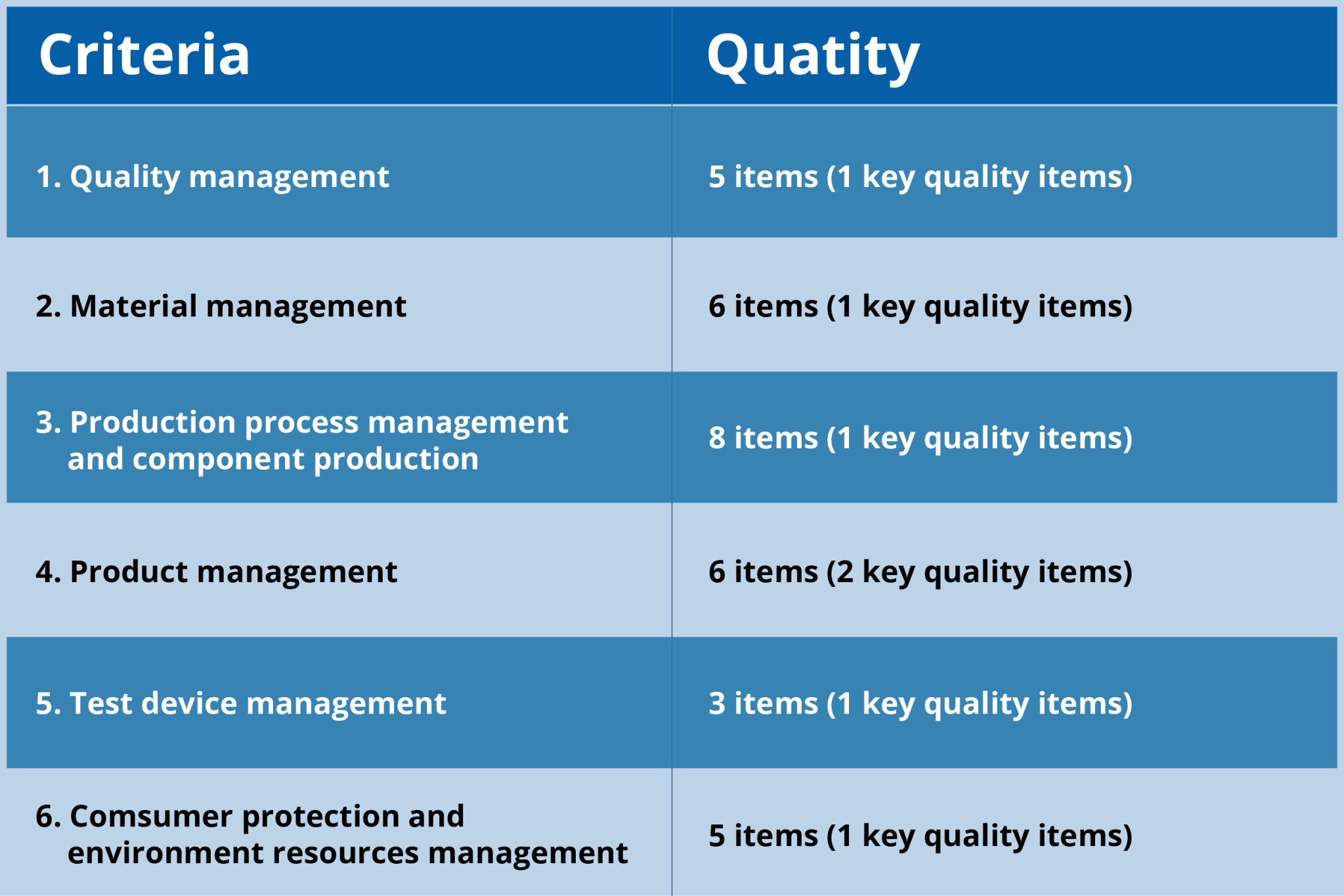 | Criteria | Quatity |
|---|---|
| 1. Quality management | 5 items (1 key quality items) |
| 2. Material management | 6 items (1 key quality items) |
| 3. Production process management and component production | 8 items (1 key quality items) |
| 4. Product management | 6 items (2 key quality items) |
| 5. Test device management | 3 items (1 key quality items) |
| 6. Comsumer protection and environment resources management | 5 items (1 key quality items) |